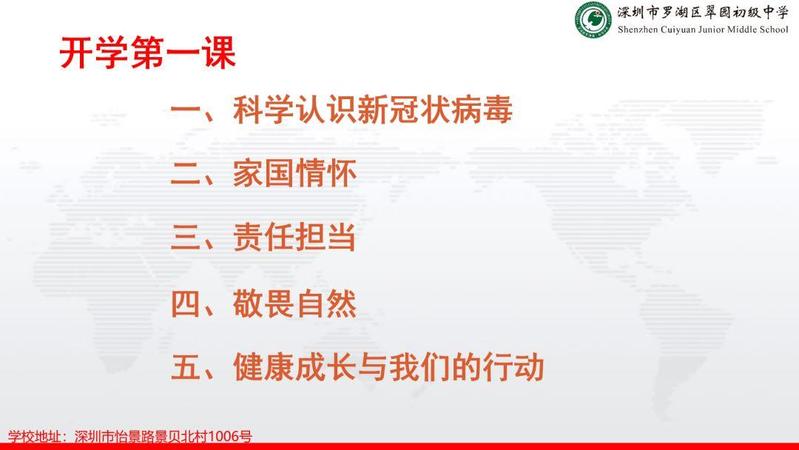 深圳市罗湖区翠园初级中学
Shenzhen Cuiyuan Junior Middle School

开学第一课

一、科学认识新冠状病毒

二、家国情怀

三、责任担当

四、敬畏自然

五、健康成长与我们的行动

学校地址：深圳市怡景路景贝北村1006号